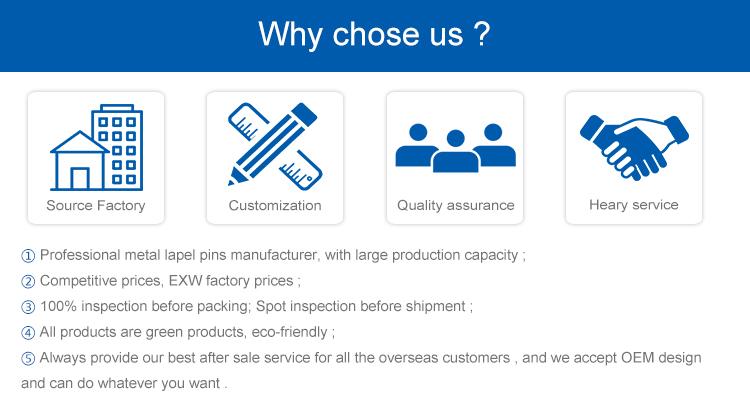 Why chose us ?

Source Factory

Customization

Quality assurance

Heary service

① Professional metal lapel pins manufacturer, with large production capacity ;

② Competitive prices, EXW factory prices ;

③ 100% inspection before packing; Spot inspection before shipment ;

④ All products are green products, eco-friendly ;

⑤ Always provide our best after sale service for all the overseas customers , and we accept OEM design and can do whatever you want .